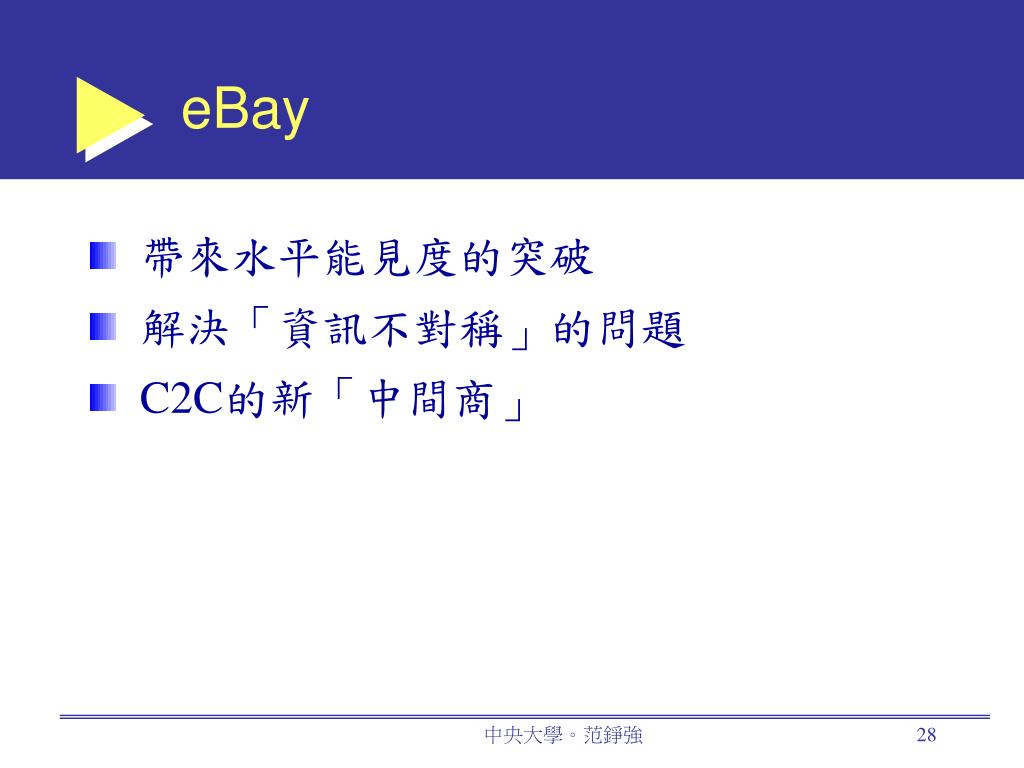 eBay

帶來水平能見度的突破

解決「資訊不對稱」的問題

C2C的新「中間商」

中央大學。范錚強

28